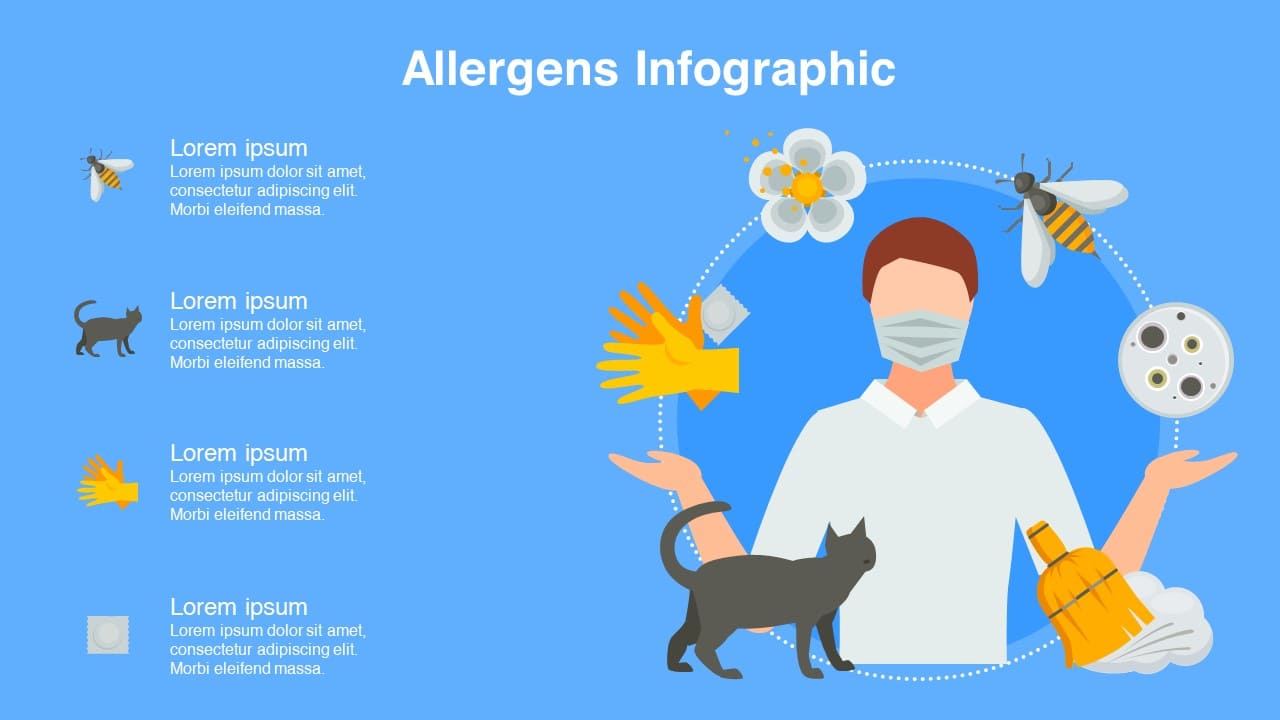 Allergens Infographic

Lorem ipsum
Lorem ipsum dolor sit amet, consectetur adipiscing elit. Morbi eleifend massa.

Lorem ipsum
Lorem ipsum dolor sit amet, consectetur adipiscing elit. Morbi eleifend massa.

Lorem ipsum
Lorem ipsum dolor sit amet, consectetur adipiscing elit. Morbi eleifend massa.

Lorem ipsum
Lorem ipsum dolor sit amet, consectetur adipiscing elit. Morbi eleifend massa.